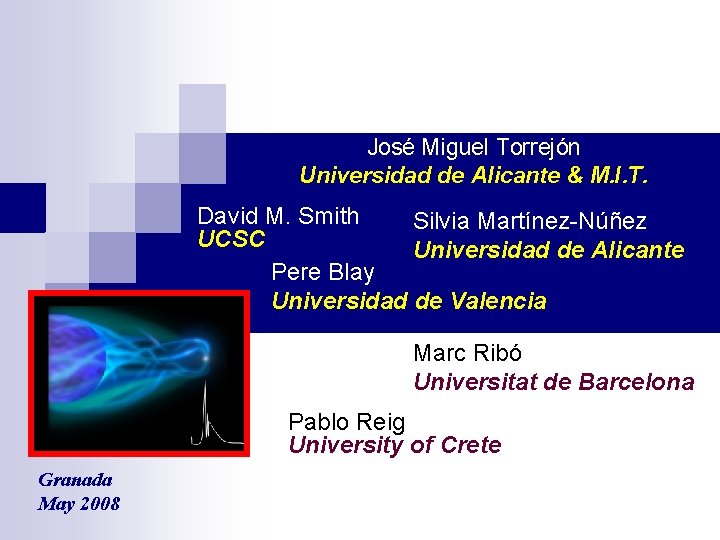 José Miguel Torrejón
Universidad de Alicante & M.I.T.

David M. Smith
UCSC

Silvia Martínez-Núñez
Universidad de Alicante

Pere Blay
Universidad de Valencia

Marc Ribó
Universitat de Barcelona

Pablo Reig
University of Crete

Granada
May 2008